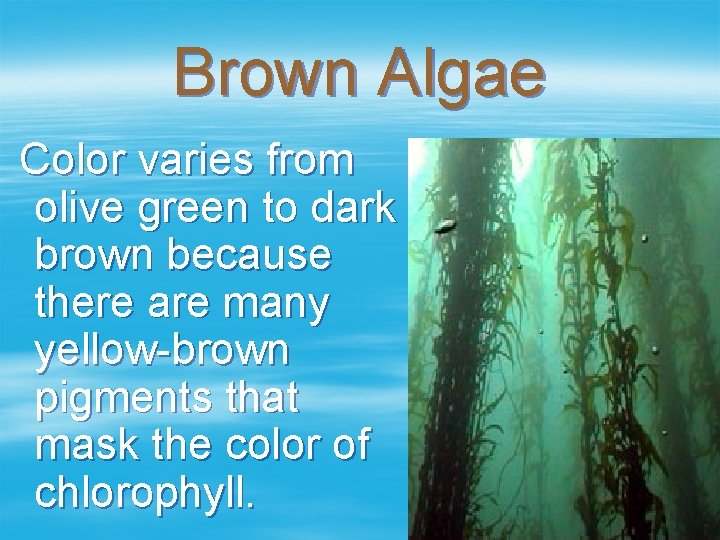 Brown Algae

Color varies from olive green to dark brown because there are many yellow-brown pigments that mask the color of chlorophyll.